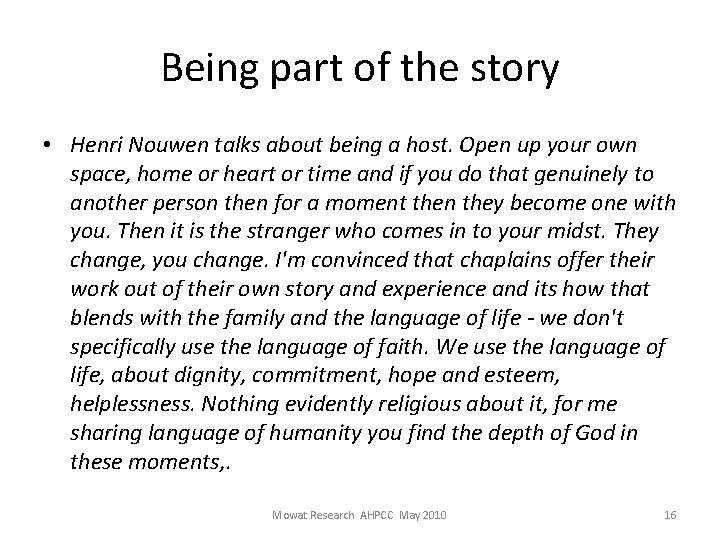 Being part of the story

• Henri Nouwen talks about being a host. Open up your own space, home or heart or time and if you do that genuinely to another person then for a moment then they become one with you. Then it is the stranger who comes in to your midst. They change, you change. I'm convinced that chaplains offer their work out of their own story and experience and its how that blends with the family and the language of life - we don't specifically use the language of faith. We use the language of life, about dignity, commitment, hope and esteem, helplessness. Nothing evidently religious about it, for me sharing language of humanity you find the depth of God in these moments,.

Mowat Research AHPCC May 2010

16